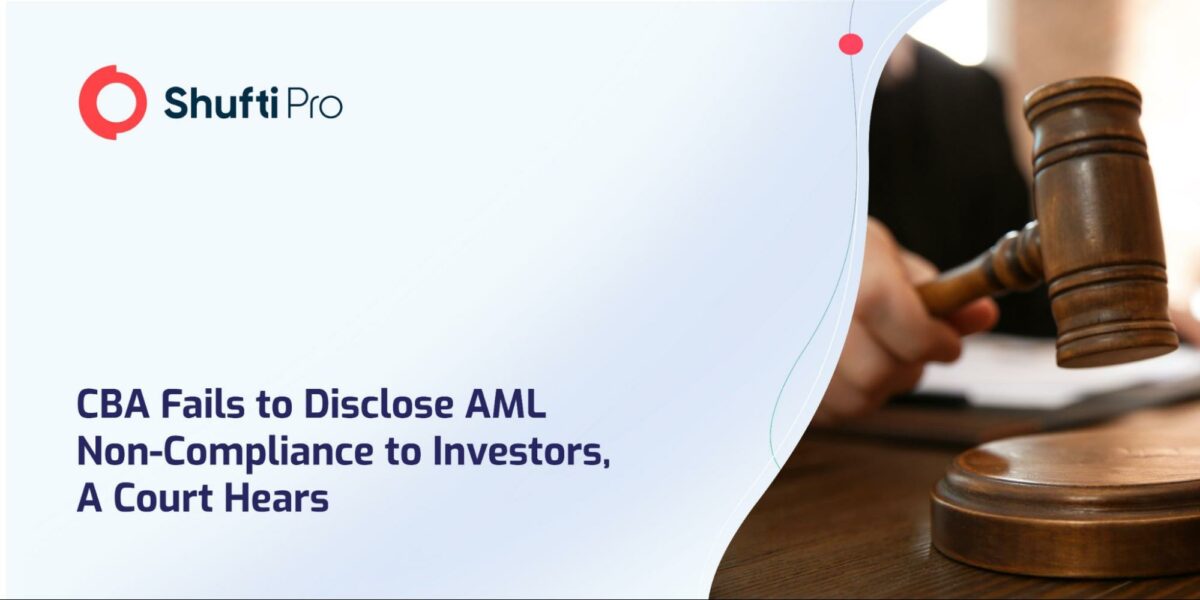 Shufti Pro

CBA Fails to Disclose AML Non-Compliance to Investors, A Court Hears